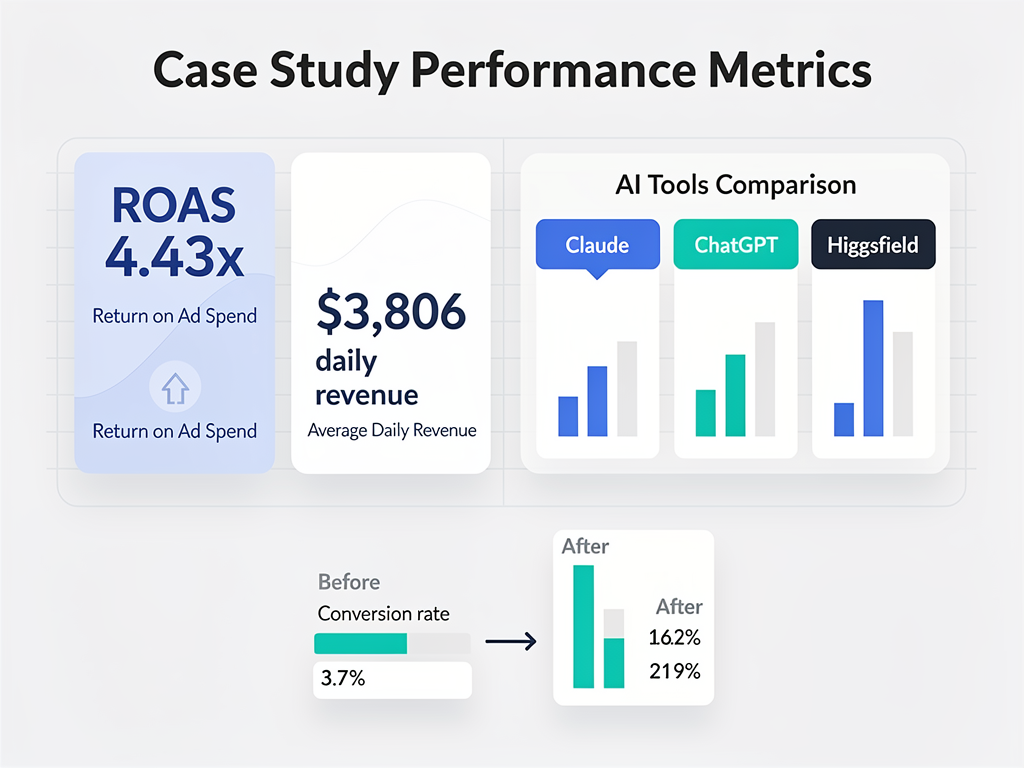 Case Study Performance Metrics

ROAS 4.43x

Return on Ad Spend

Return on Ad Spend

$3,806 daily revenue

Average Daily Revenue

AI Tools Comparison

Claude

ChatGPT

Higgsfield

Before

Conversion rate

3.7%

After

After

16.2%

219%